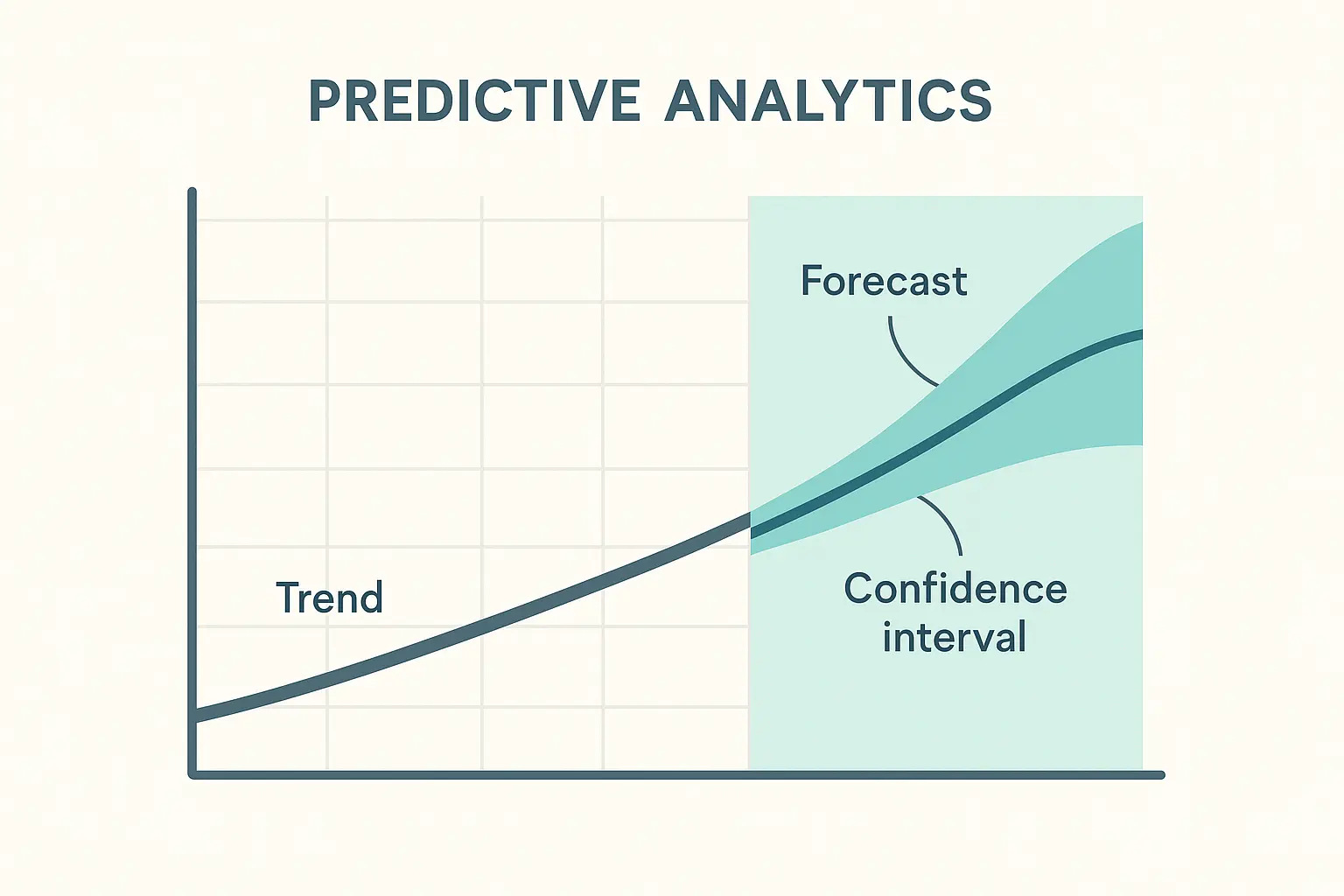 PREDICTIVE ANALYTICS

Forecast

Trend

Confidence interval